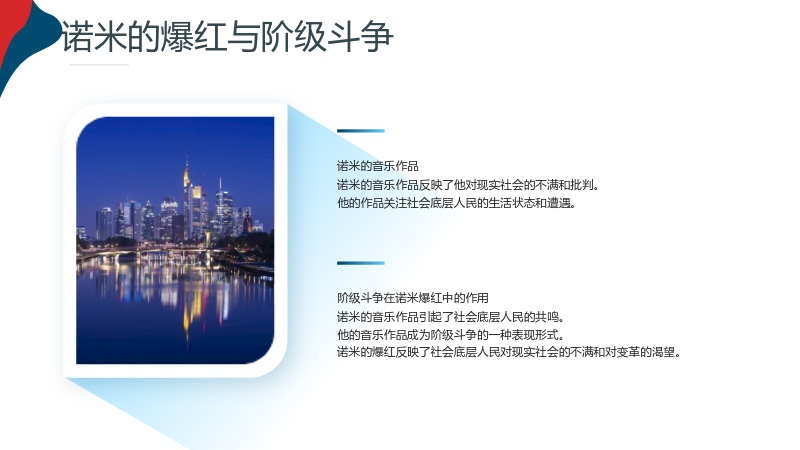 诺米的爆红与阶级斗争

诺米的音乐作品
诺米的音乐作品反映了他对现实社会的不满和批判。
他的作品关注社会底层人民的生活状态和遭遇。

阶级斗争在诺米爆红中的作用
诺米的音乐作品引起了社会底层人民的共鸣。
他的音乐作品成为阶级斗争的一种表现形式。
诺米的爆红反映了社会底层人民对现实社会的不满和对变革的渴望。